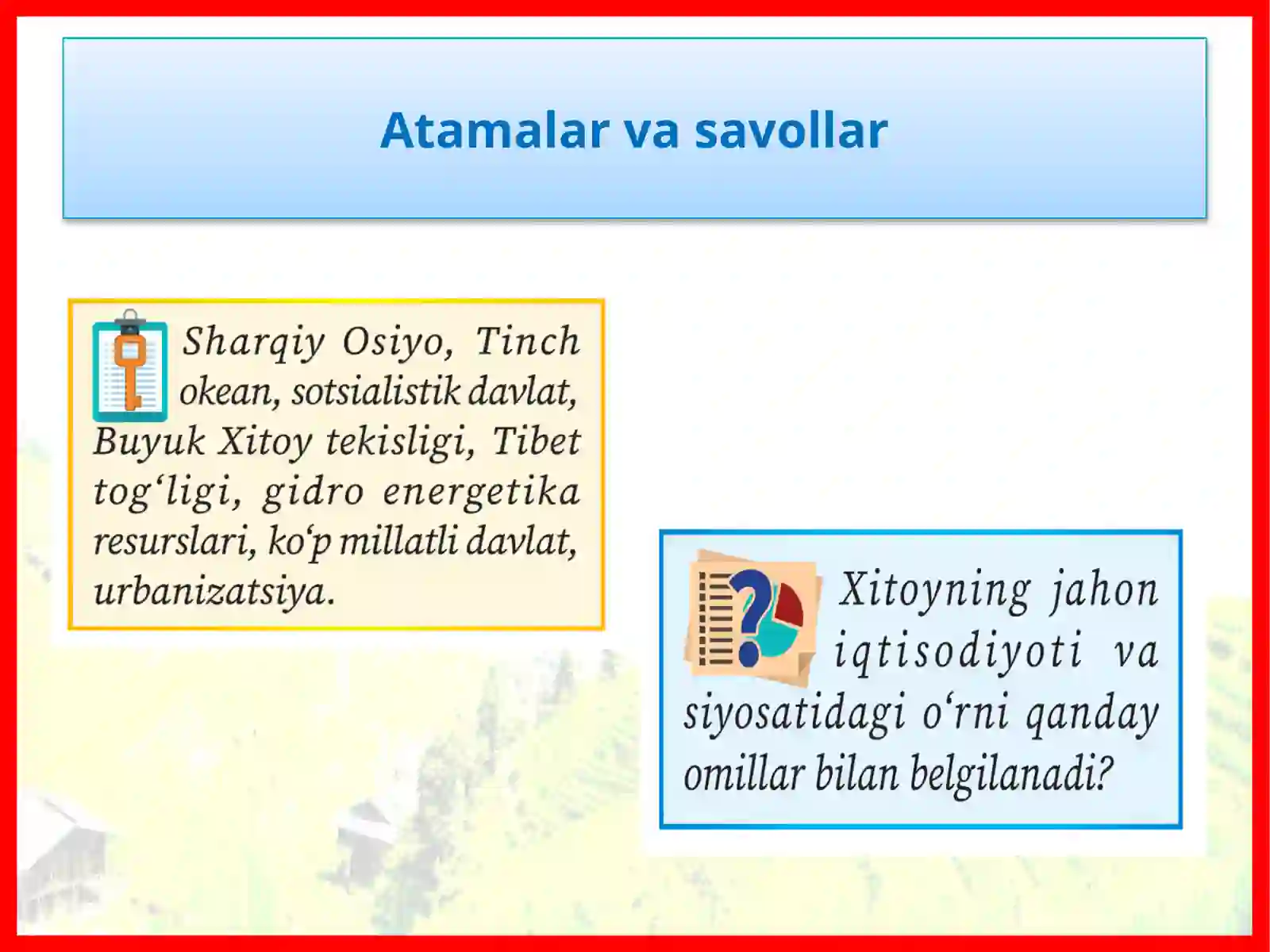 Atamalar va savollar

Sharqiy Osiyo, Tinch okean, sotsialistik davlat, Buyuk Xitoy tekisligi, Tibet tog‘ligi, gidro energetika resurslari, ko‘p millatli davlat, urbanizatsiya.

Xitoyning jahon iqtisodiyoti va siyosatidagi o‘rni qanday omillar bilan belgilanadi?